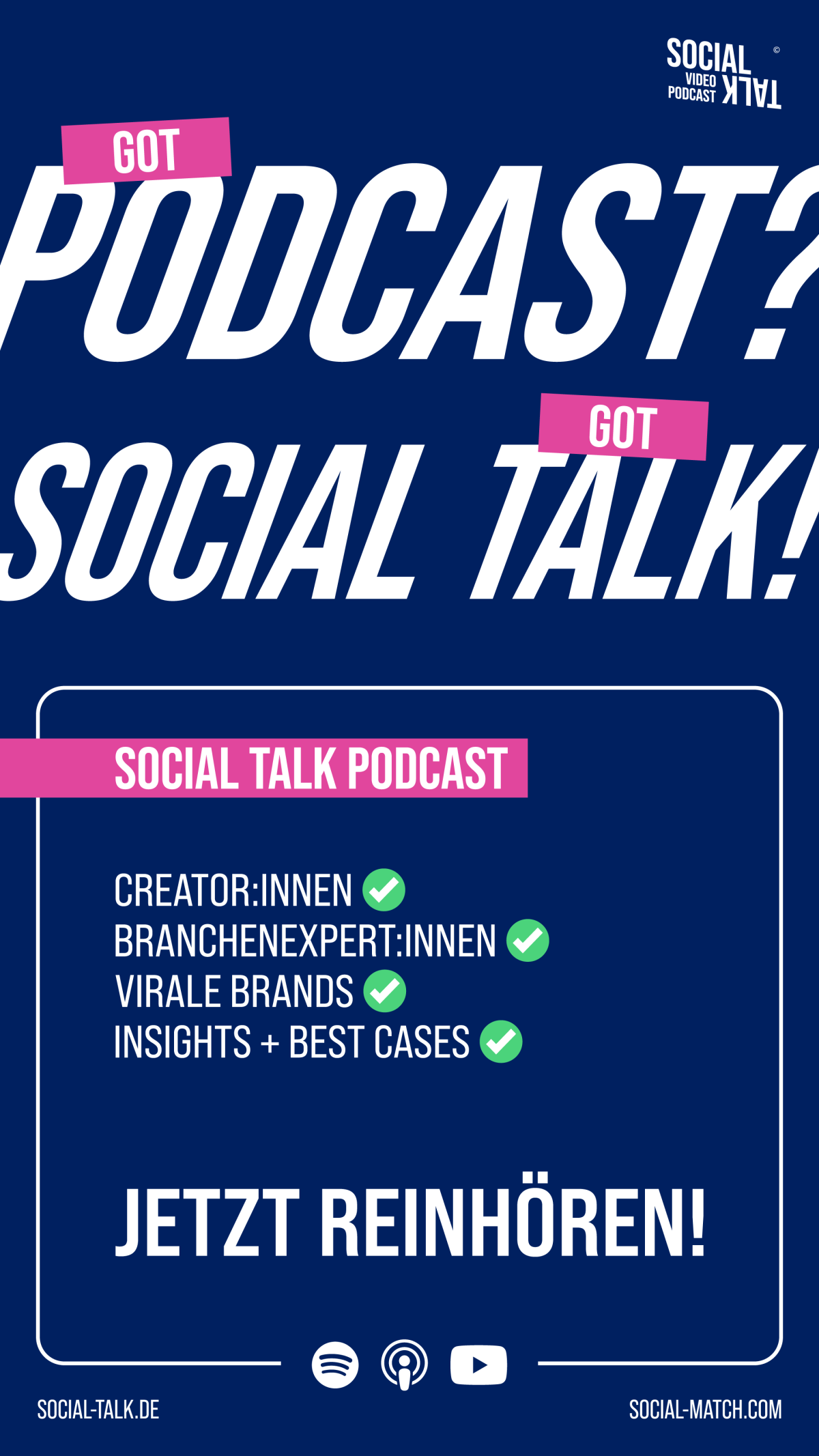 SOCIAL VIDEO PODCAST TALK ©

GOT PODCAST?

GOT SOCIAL TALK!

SOCIAL TALK PODCAST

CREATOR:INNEN
BRANCHENEXPERT:INNEN
VIRALE BRANDS
INSIGHTS + BEST CASES

JETZT REINHÖREN!

SOCIAL-TALK.DE

SOCIAL-MATCH.COM